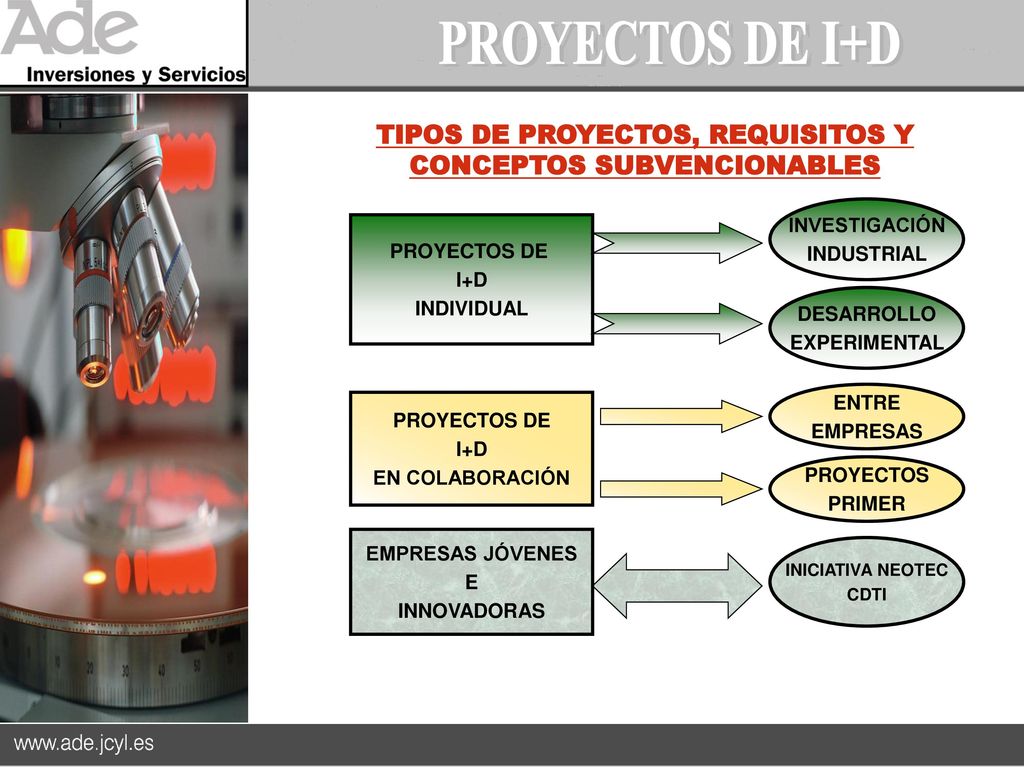 Ade
Inversiones y Servicios

PROYECTOS DE I+D

TIPOS DE PROYECTOS, REQUISITOS Y CONCEPTOS SUBVENCIONABLES

PROYECTOS DE
I+D
INDIVIDUAL

INVESTIGACIÓN
INDUSTRIAL

DESARROLLO
EXPERIMENTAL

PROYECTOS DE
I+D
EN COLABORACIÓN

ENTRE
EMPRESAS

PROYECTOS
PRIMER

EMPRESAS JÓVENES
E
INNOVADORAS

INICIATIVA NEOTEC
CDTI

www.ade.jcyl.es